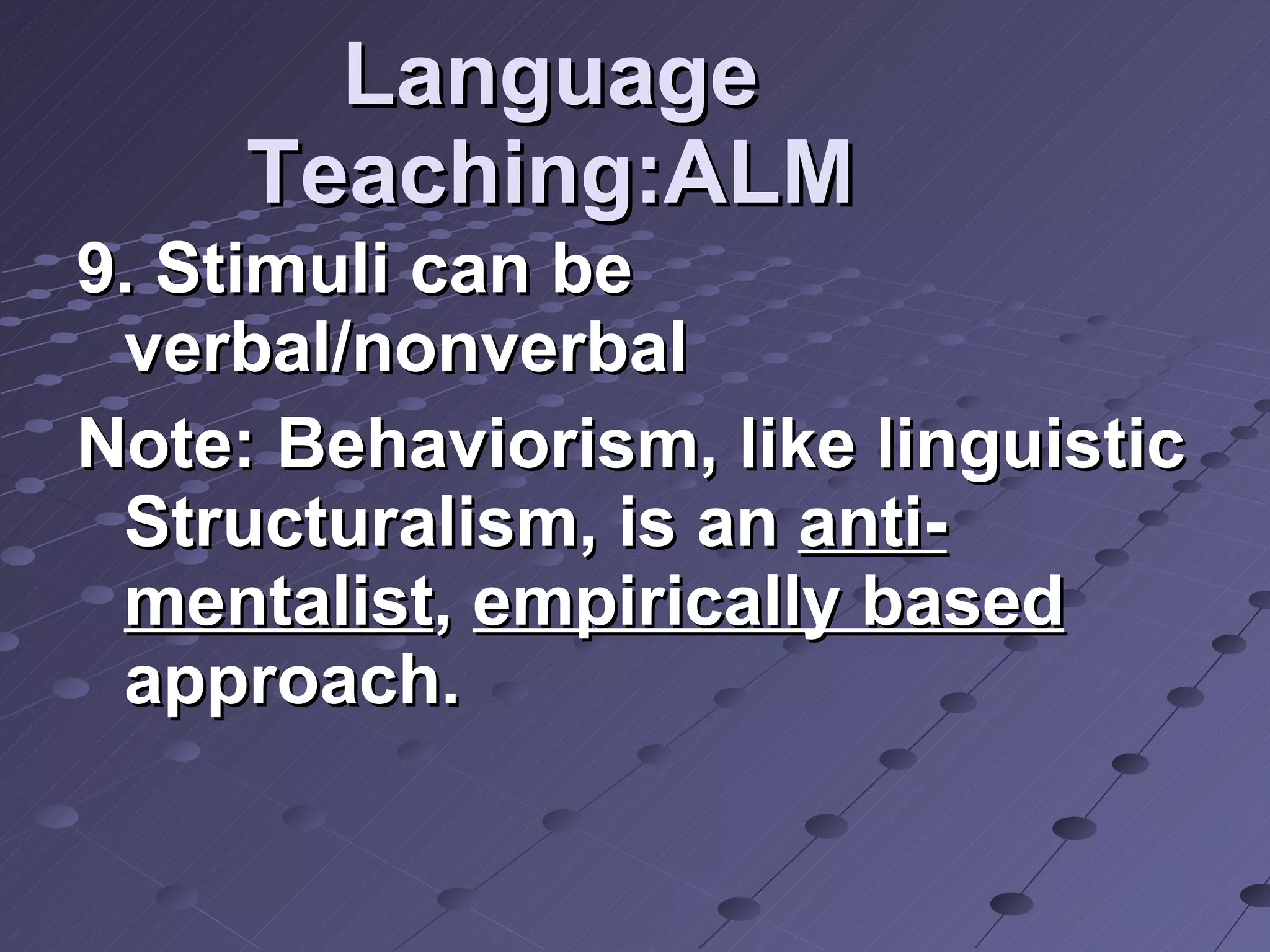 Language Teaching:ALM

9. Stimuli can be verbal/nonverbal

Note: Behaviorism, like linguistic Structuralism, is an anti-mentalist, empirically based approach.